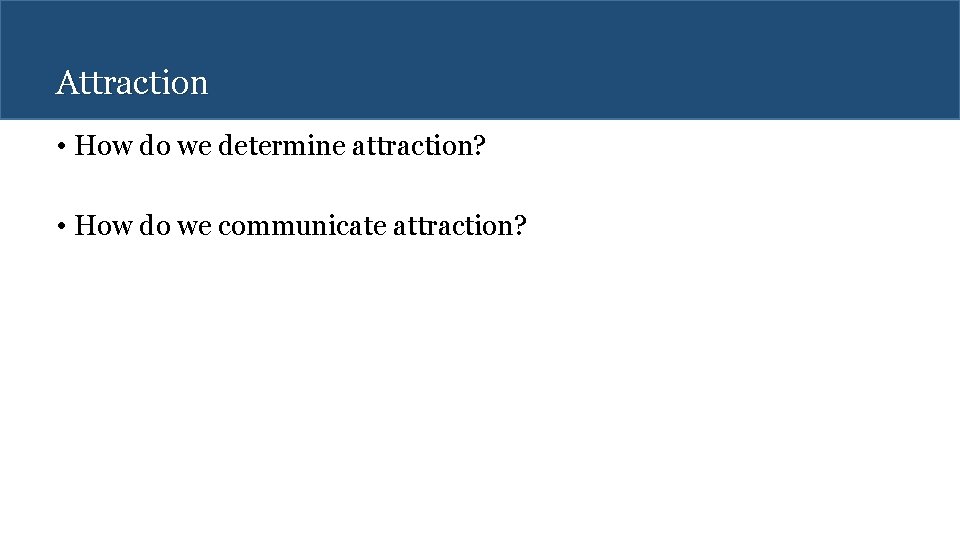 Attraction

• How do we determine attraction?

• How do we communicate attraction?